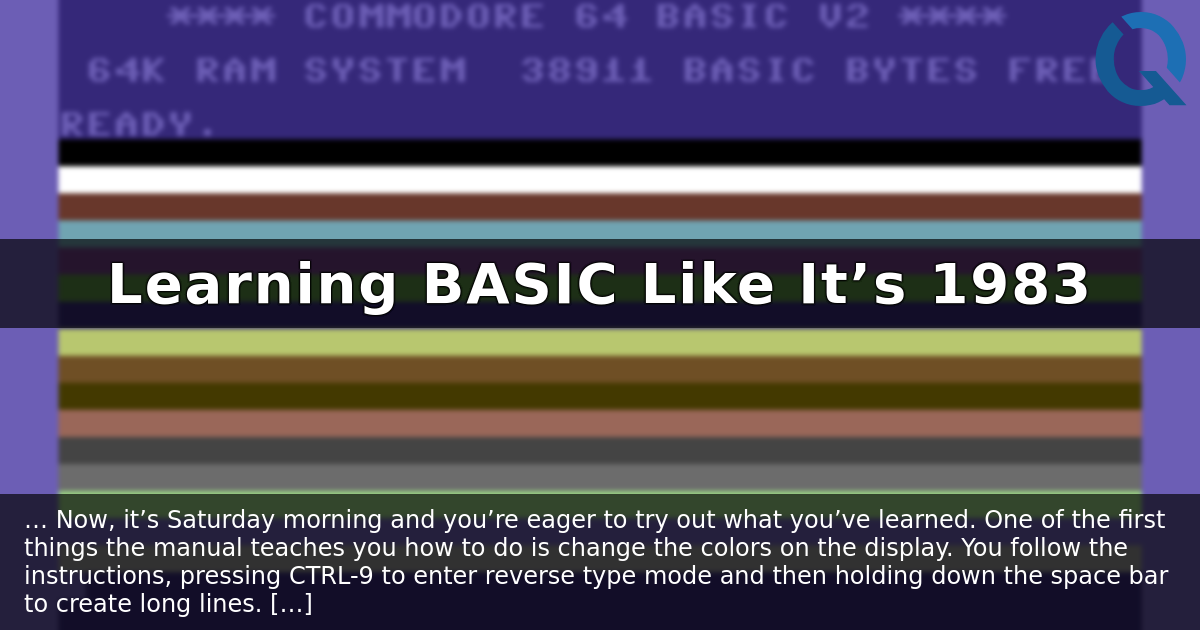 **** COMMODORE 64 BASIC V2 ****

64K RAM SYSTEM 38911 BASIC BYTES FREE

READY.

Learning BASIC Like It’s 1983

… Now, it’s Saturday morning and you’re eager to try out what you’ve learned. One of the first things the manual teaches you how to do is change the colors on the display. You follow the instructions, pressing CTRL-9 to enter reverse type mode and then holding down the space bar to create long lines. […]